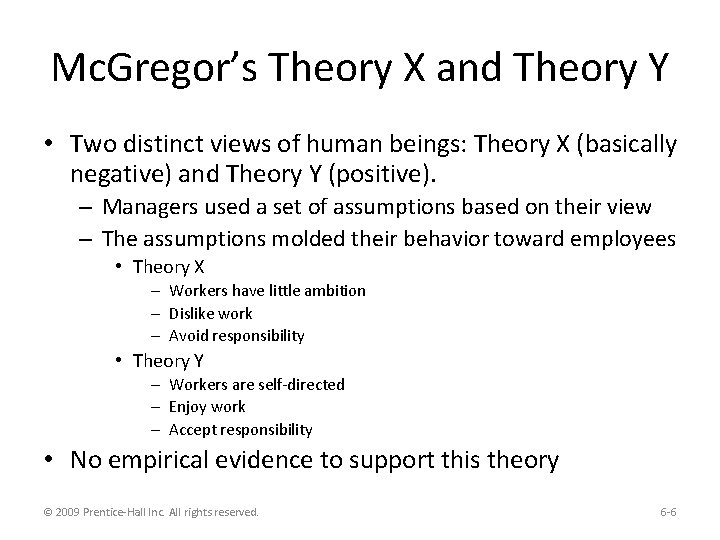 McGregor's Theory X and Theory Y

• Two distinct views of human beings: Theory X (basically negative) and Theory Y (positive).
– Managers used a set of assumptions based on their view
– The assumptions molded their behavior toward employees
• Theory X
– Workers have little ambition
– Dislike work
– Avoid responsibility
• Theory Y
– Workers are self-directed
– Enjoy work
– Accept responsibility
• No empirical evidence to support this theory

© 2009 Prentice-Hall Inc. All rights reserved.

6-6